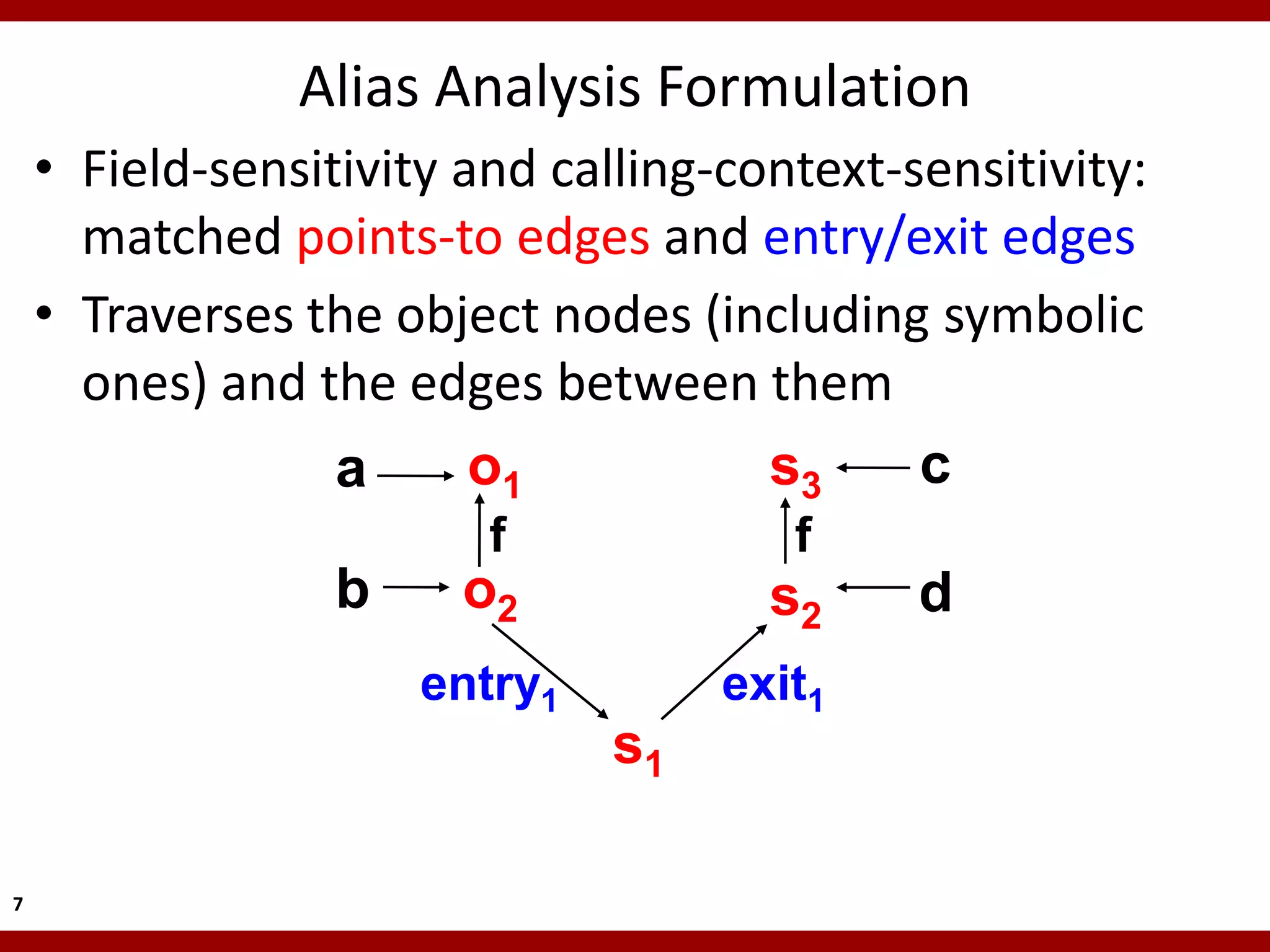 Alias Analysis Formulation

• Field-sensitivity and calling-context-sensitivity: matched points-to edges and entry/exit edges

• Traverses the object nodes (including symbolic ones) and the edges between them

a $o_1$ $s_3$ c

f f

b $o_2$ $s_2$ d

$entry_1$ $exit_1$

$s_1$

7